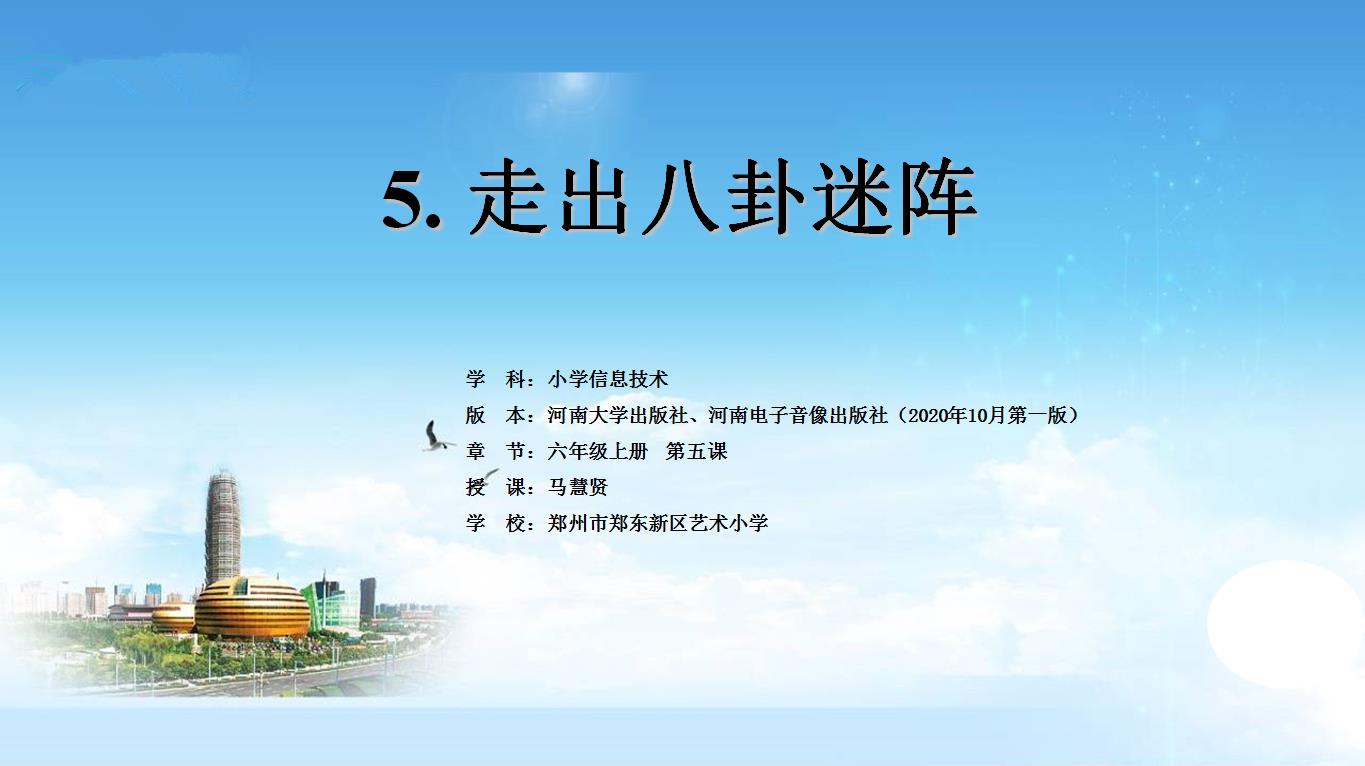 5. 走出八卦迷阵

学　科：小学信息技术
版　本：河南大学出版社、河南电子音像出版社（2020年10月第一版）
章　节：六年级上册　第五课
授　课：马慧贤
学　校：郑州市郑东新区艺术小学